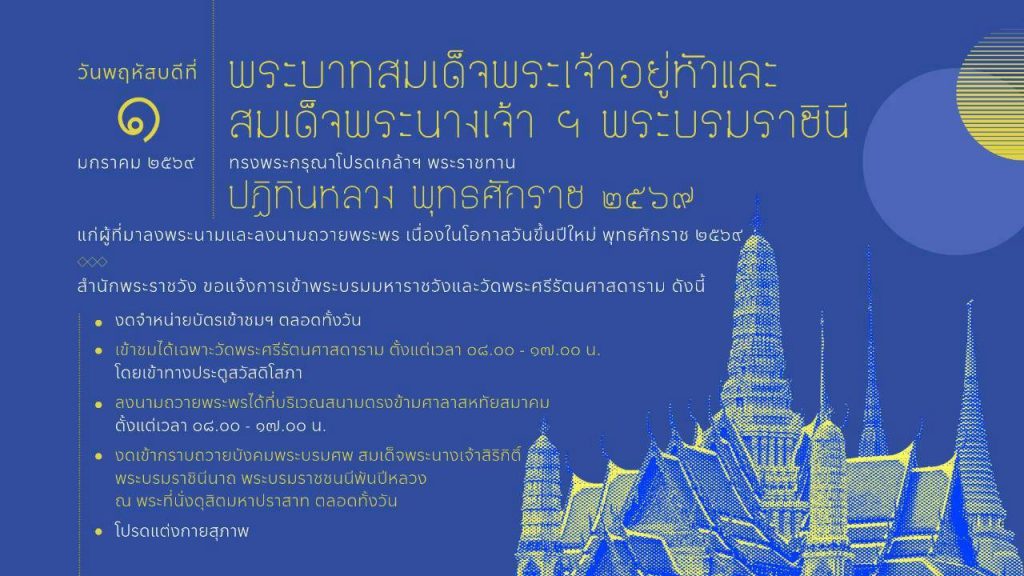 วันพฤหัสบดีที่

๑

มกราคม ๒๕๖๙

พระบาทสมเด็จพระเจ้าอยู่หัวและ
สมเด็จพระนางเจ้า ฯ พระบรมราชินี

ทรงพระกรุณาโปรดเกล้าฯ พระราชทาน

ปฏิทินหลวง พุทธศักราช ๒๕๖๙

แก่ผู้ที่มาลงพระนามและลงนามถวายพระพร เนื่องในโอกาสวันขึ้นปีใหม่ พุทธศักราช ๒๕๖๙

สำนักพระราชวัง ขอแจ้งการเข้าพระบรมมหาราชวังและวัดพระศรีรัตนศาสดาราม ดังนี้

• งดจำหน่ายบัตรเข้าชมฯ ตลอดทั้งวัน

• เข้าชมได้เฉพาะวัดพระศรีรัตนศาสดาราม ตั้งแต่เวลา ๐๘.๐๐ - ๑๗.๐๐ น. โดยเข้าทางประตูสวัสดิโสภา

• ลงนามถวายพระพรได้ที่บริเวณสนามตรงข้ามศาลาสหทัยสมาคม ตั้งแต่เวลา ๐๘.๐๐ - ๑๗.๐๐ น.

• งดเข้ากราบถวายบังคมพระบรมศพ สมเด็จพระนางเจ้าสิริกิติ์ พระบรมราชินีนาถ พระบรมราชชนนีพันปีหลวง ณ พระที่นั่งดุสิตมหาปราสาท ตลอดทั้งวัน

• โปรดแต่งกายสุภาพ